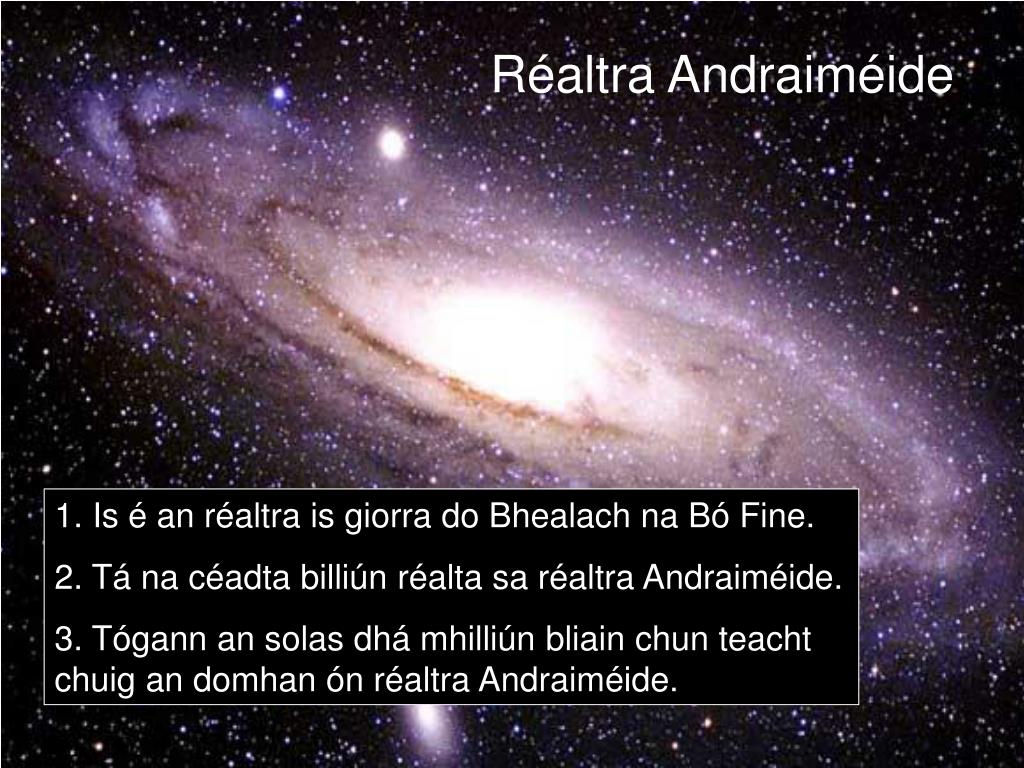 Réaltra Andraiméide

1. Is é an réaltra is giorra do Bhealach na Bó Fine.

2. Tá na céadta billiún réalta sa réaltra Andraiméide.

3. Tógann an solas dhá mhilliún bliain chun teacht chuig an domhan ón réaltra Andraiméide.